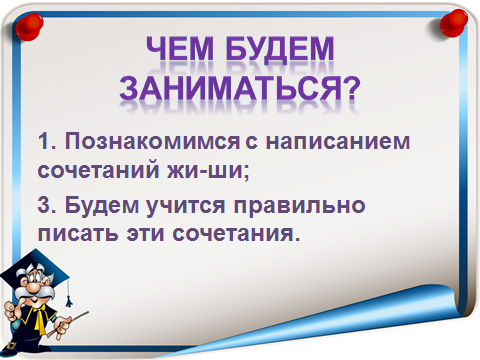 ЧЕМ БУДЕМ ЗАНИМАТЬСЯ?

1. Познакомимся с написанием сочетаний жи-ши;

3. Будем учится правильно писать эти сочетания.